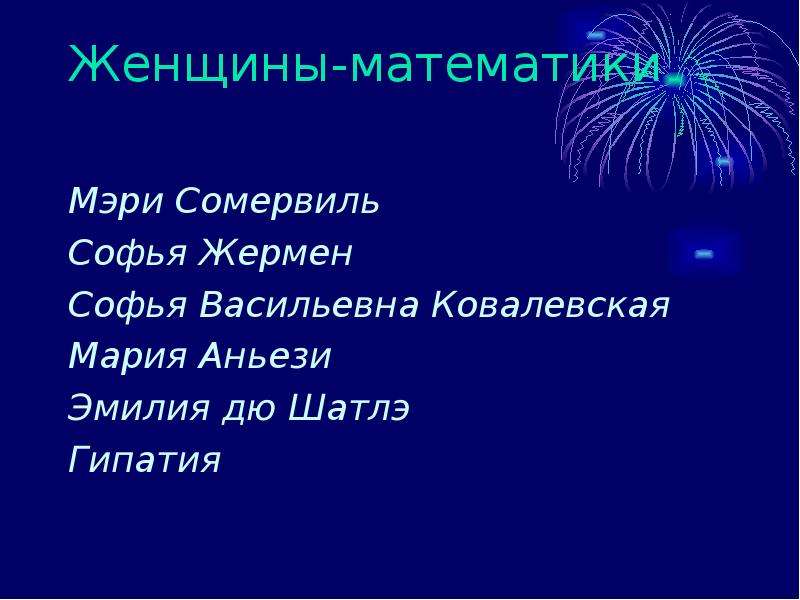 Женщины-математики

Мэри Сомервиль
Софья Жермен
Софья Васильевна Ковалевская
Мария Аньези
Эмилия дю Шатлэ
Гипатия